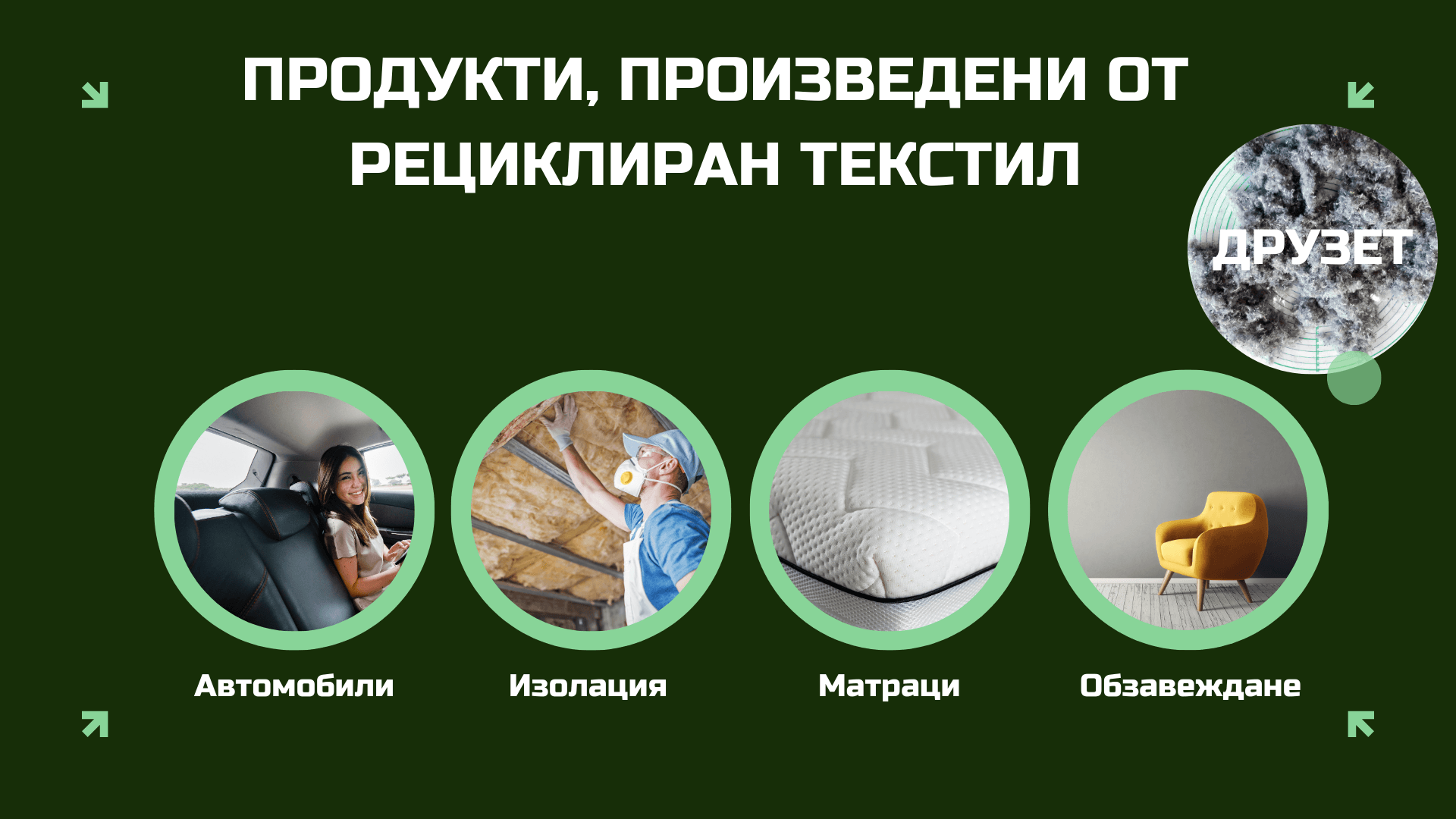 ПРОДУКТИ, ПРОИЗВЕДЕНИ ОТ РЕЦИКЛИРАН ТЕКСТИЛ

ДРУЗЕТ

Автомобили

Изолация

Матраци

Обзавеждане